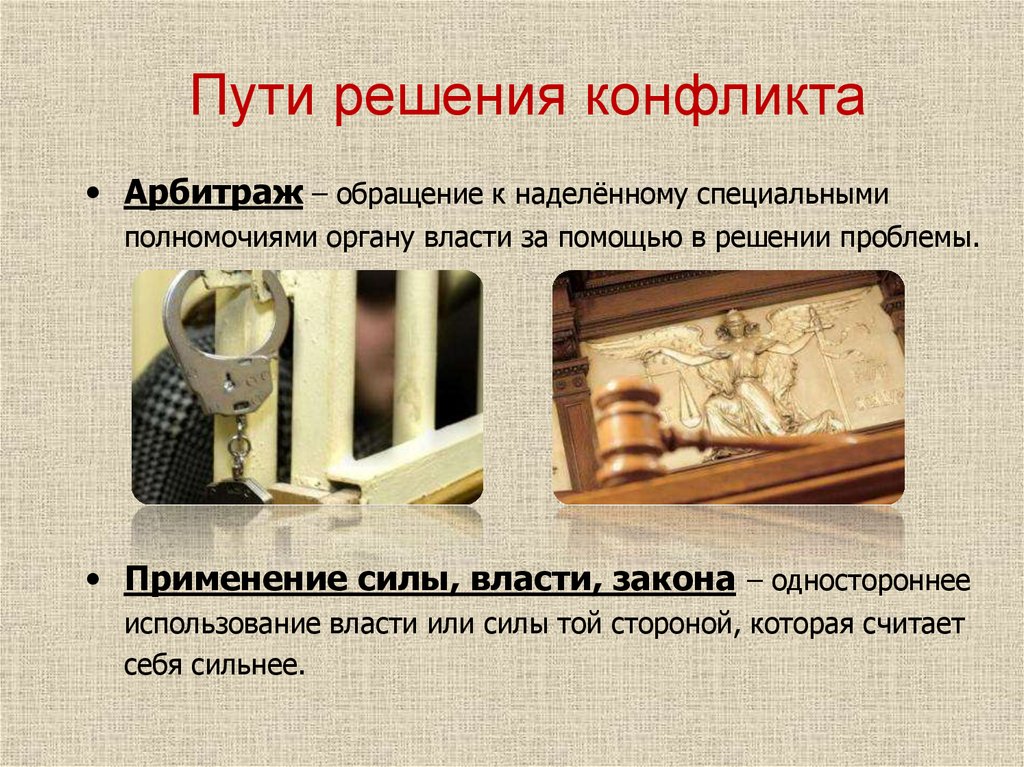 Пути решения конфликта

• Арбитраж – обращение к наделённому специальными полномочиями органу власти за помощью в решении проблемы.

• Применение силы, власти, закона – одностороннее использование власти или силы той стороной, которая считает себя сильнее.